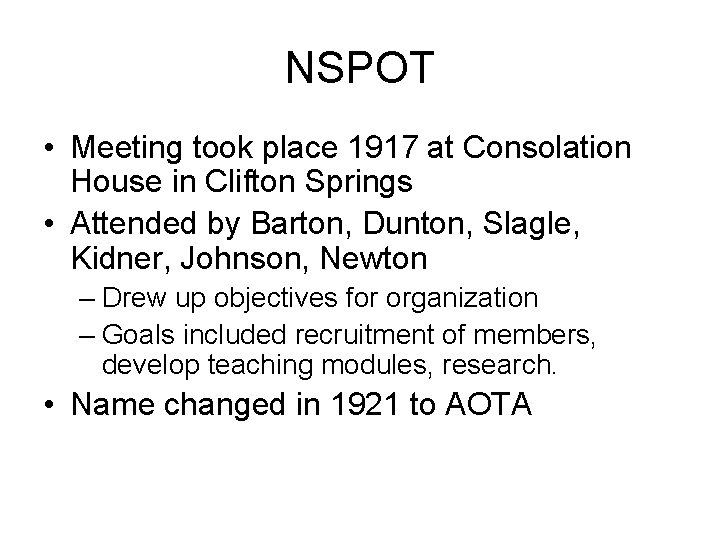 NSPOT

• Meeting took place 1917 at Consolation House in Clifton Springs
• Attended by Barton, Dunton, Slagle, Kidner, Johnson, Newton
– Drew up objectives for organization
– Goals included recruitment of members, develop teaching modules, research.
• Name changed in 1921 to AOTA